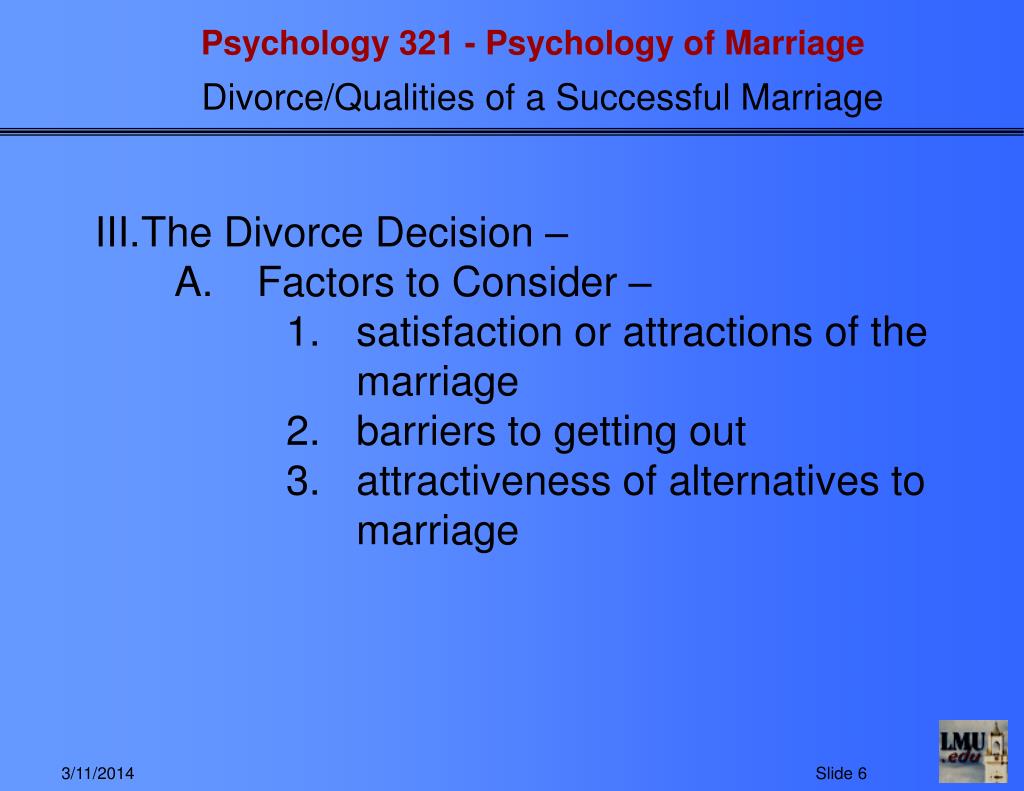 Psychology 321 - Psychology of Marriage
Divorce/Qualities of a Successful Marriage

III.The Divorce Decision –
A. Factors to Consider –
1. satisfaction or attractions of the marriage
2. barriers to getting out
3. attractiveness of alternatives to marriage

3/11/2014

Slide 6

LMU .edu